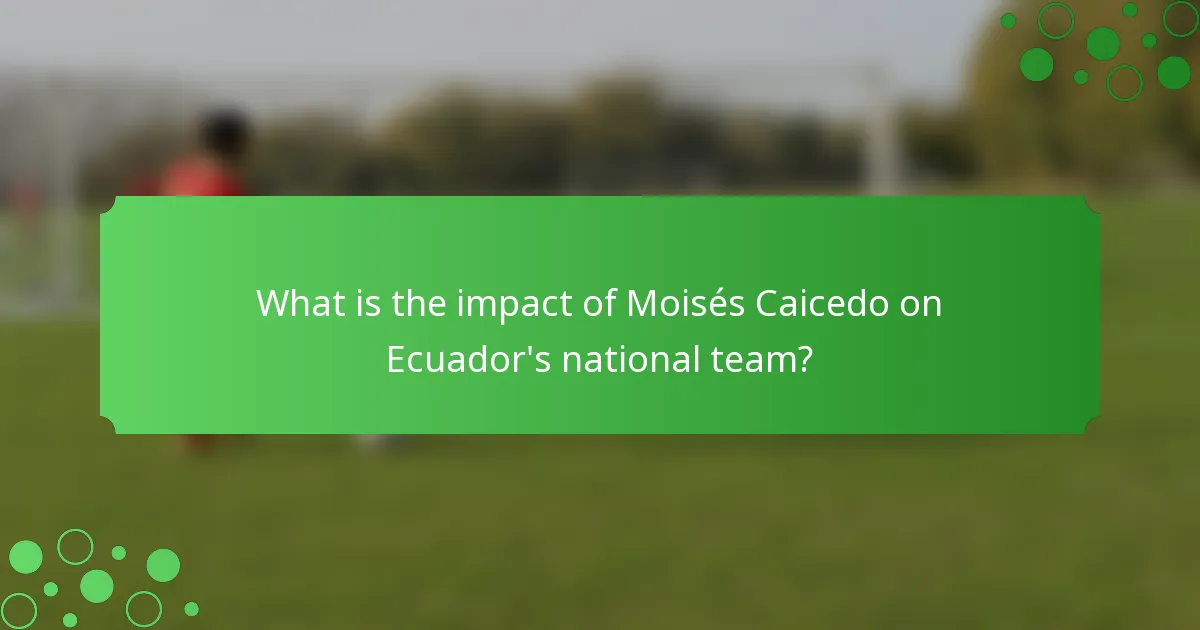 What is the impact of Moisés Caicedo on Ecuador's national team?